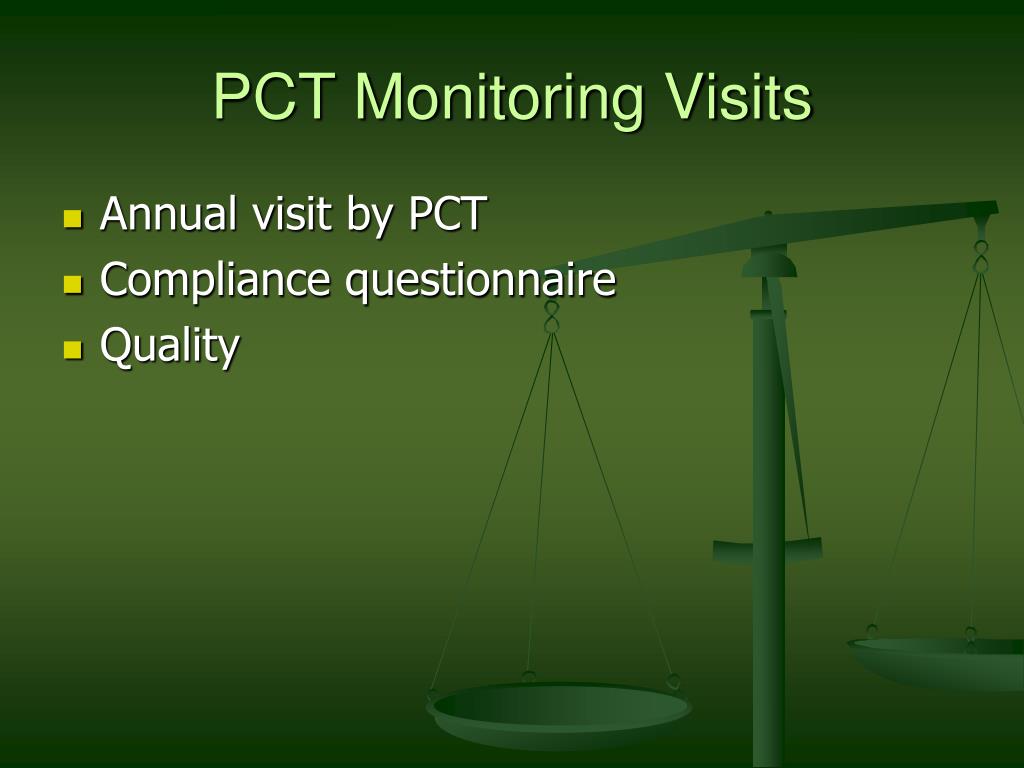 PCT Monitoring Visits

- Annual visit by PCT
- Compliance questionnaire
- Quality